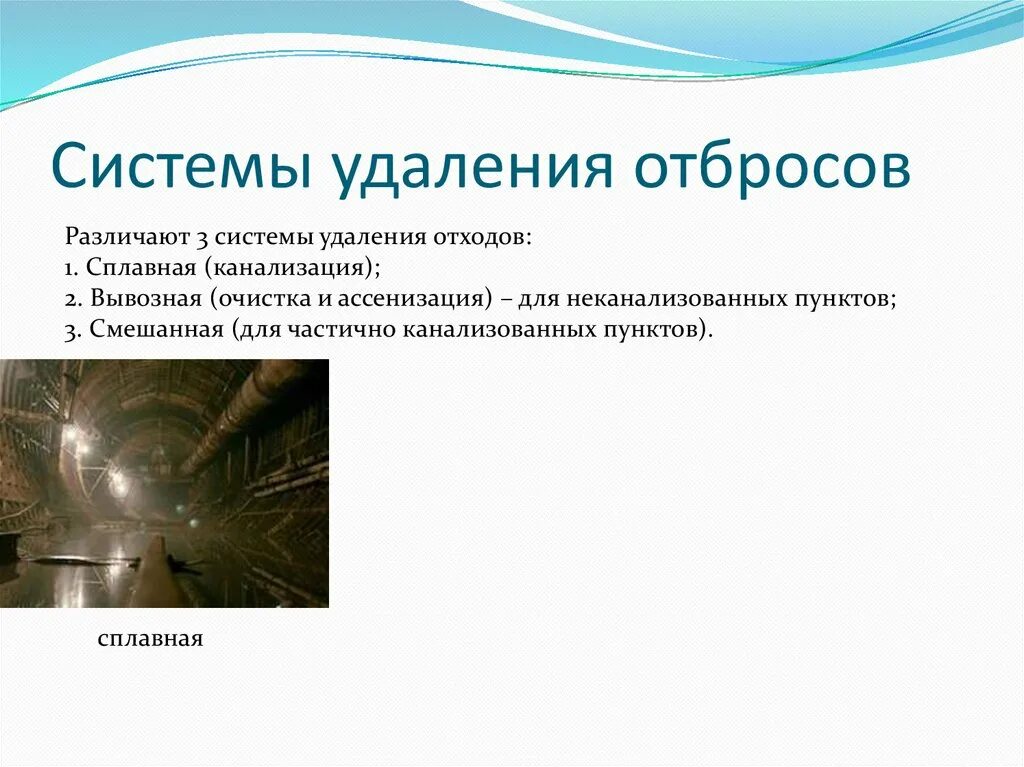 Системы удаления отбросов

Различают 3 системы удаления отходов:
1. Сплавная (канализация);
2. Вывозная (очистка и ассенизация) – для неканализованных пунктов;
3. Смешанная (для частично канализованных пунктов).

сплавная